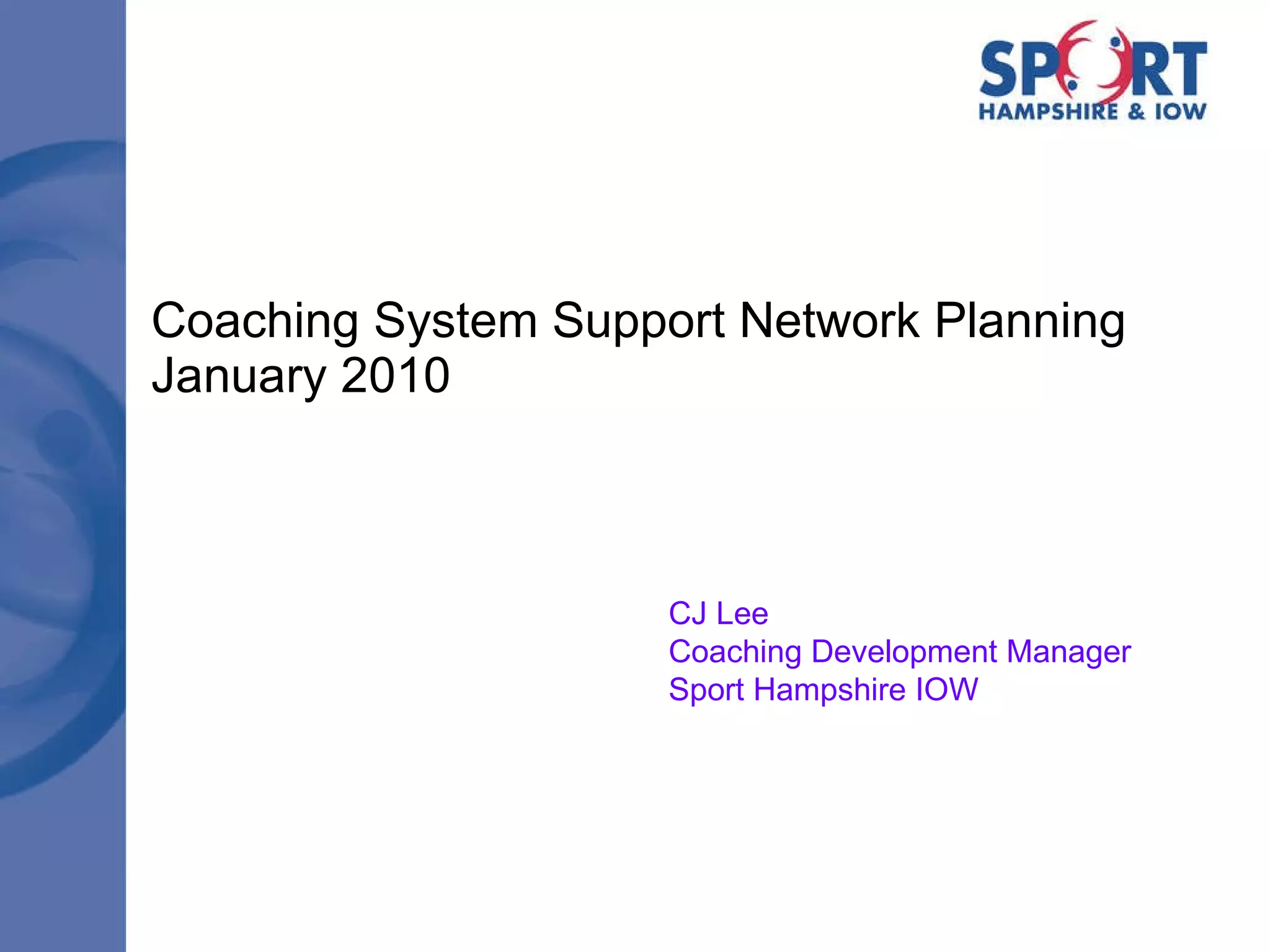 SPORT
HAMPSHIRE & IOW

Coaching System Support Network Planning
January 2010

CJ Lee
Coaching Development Manager
Sport Hampshire IOW